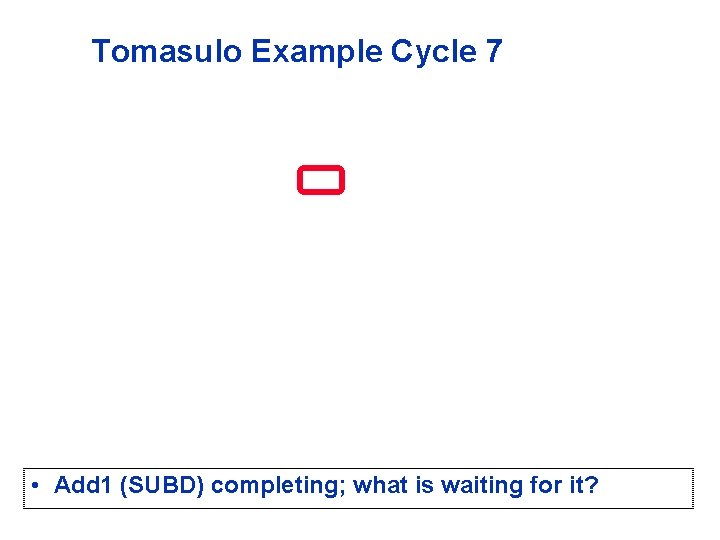 Tomasulo Example Cycle 7

• Add1 (SUBD) completing; what is waiting for it?